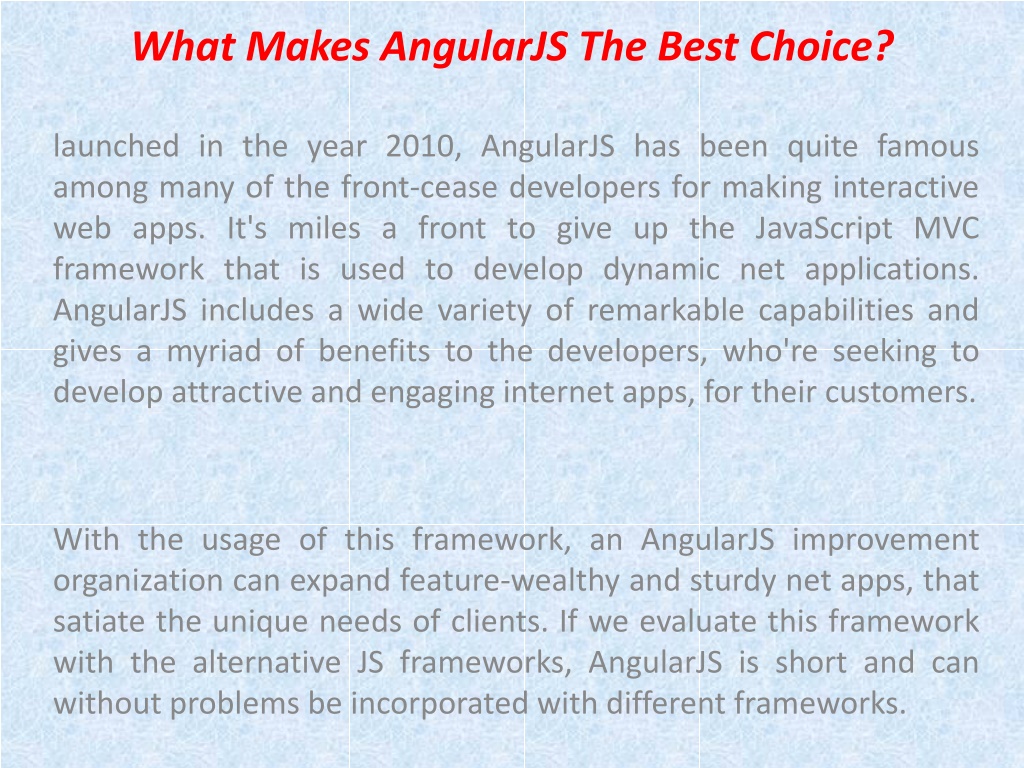 What Makes AngularJS The Best Choice?

launched in the year 2010, AngularJS has been quite famous among many of the front-cease developers for making interactive web apps. It's miles a front to give up the JavaScript MVC framework that is used to develop dynamic net applications. AngularJS includes a wide variety of remarkable capabilities and gives a myriad of benefits to the developers, who're seeking to develop attractive and engaging internet apps, for their customers.

With the usage of this framework, an AngularJS improvement organization can expand feature-wealthy and sturdy net apps, that satiate the unique needs of clients. If we evaluate this framework with the alternative JS frameworks, AngularJS is short and can without problems be incorporated with different frameworks.